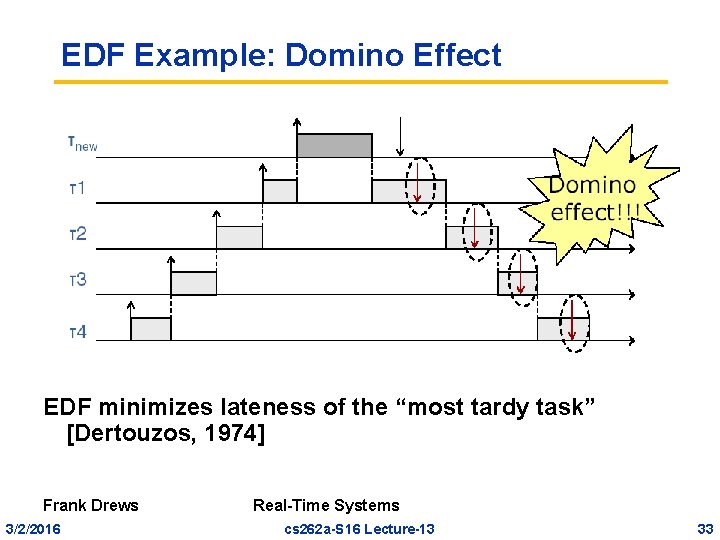 EDF Example: Domino Effect

$\tau_{new}$

$\tau1$

$\tau2$

$\tau3$

$\tau4$

Domino effect!!!

EDF minimizes lateness of the “most tardy task” [Dertouzos, 1974]

Frank Drews

Real-Time Systems

3/2/2016

cs262a-S16 Lecture-13

33